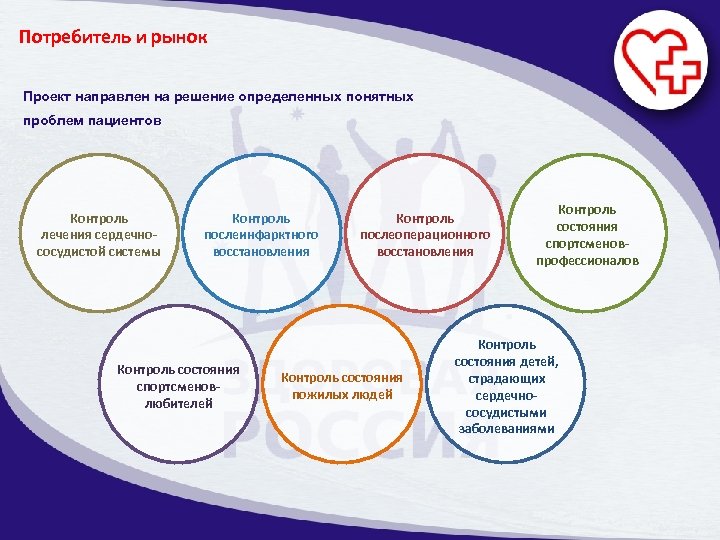 Потребитель и рынок

Проект направлен на решение определенных понятных проблем пациентов

Контроль лечения сердечно-сосудистой системы

Контроль послеинфарктного восстановления

Контроль послеоперационного восстановления

Контроль состояния спортсменов-профессионалов

Контроль состояния спортсменов-любителей

Контроль состояния пожилых людей

Контроль состояния детей, страдающих сердечно-сосудистыми заболеваниями

ЗДОРОВАЯ РОССИЯ